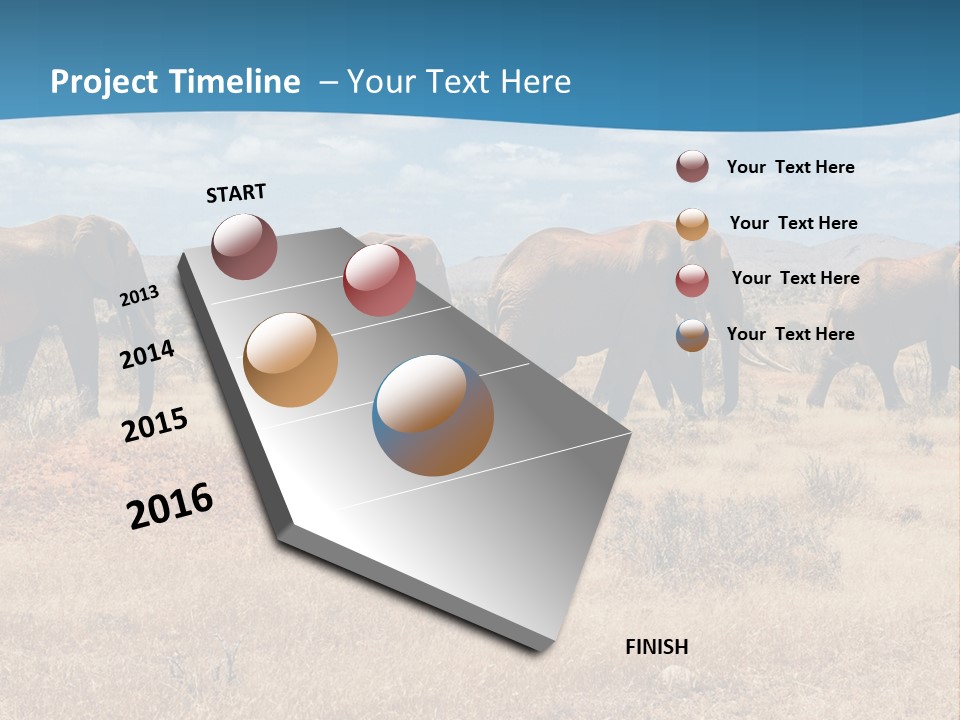 Project Timeline – Your Text Here

START

2013

2014

2015

2016

FINISH

Your Text Here

Your Text Here

Your Text Here

Your Text Here